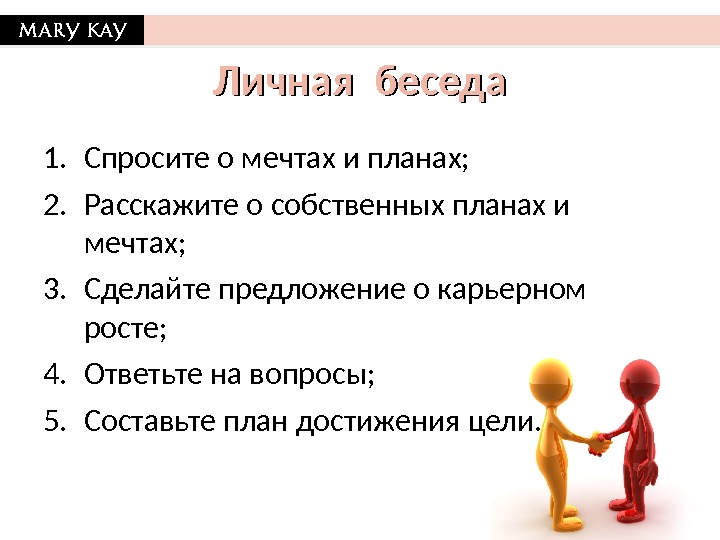 MARY KAY

Личная беседа

1. Спросите о мечтах и планах;
2. Расскажите о собственных планах и мечтах;
3. Сделайте предложение о карьерном росте;
4. Ответьте на вопросы;
5. Составьте план достижения цели.